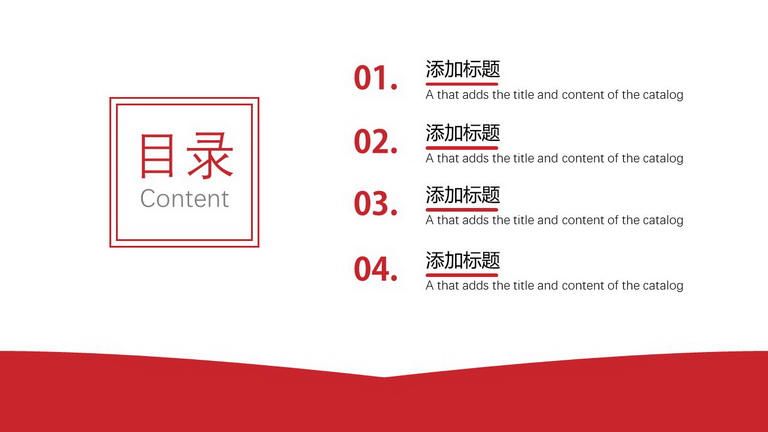 目录
Content

01.
添加标题
A that adds the title and content of the catalog

02.
添加标题
A that adds the title and content of the catalog

03.
添加标题
A that adds the title and content of the catalog

04.
添加标题
A that adds the title and content of the catalog